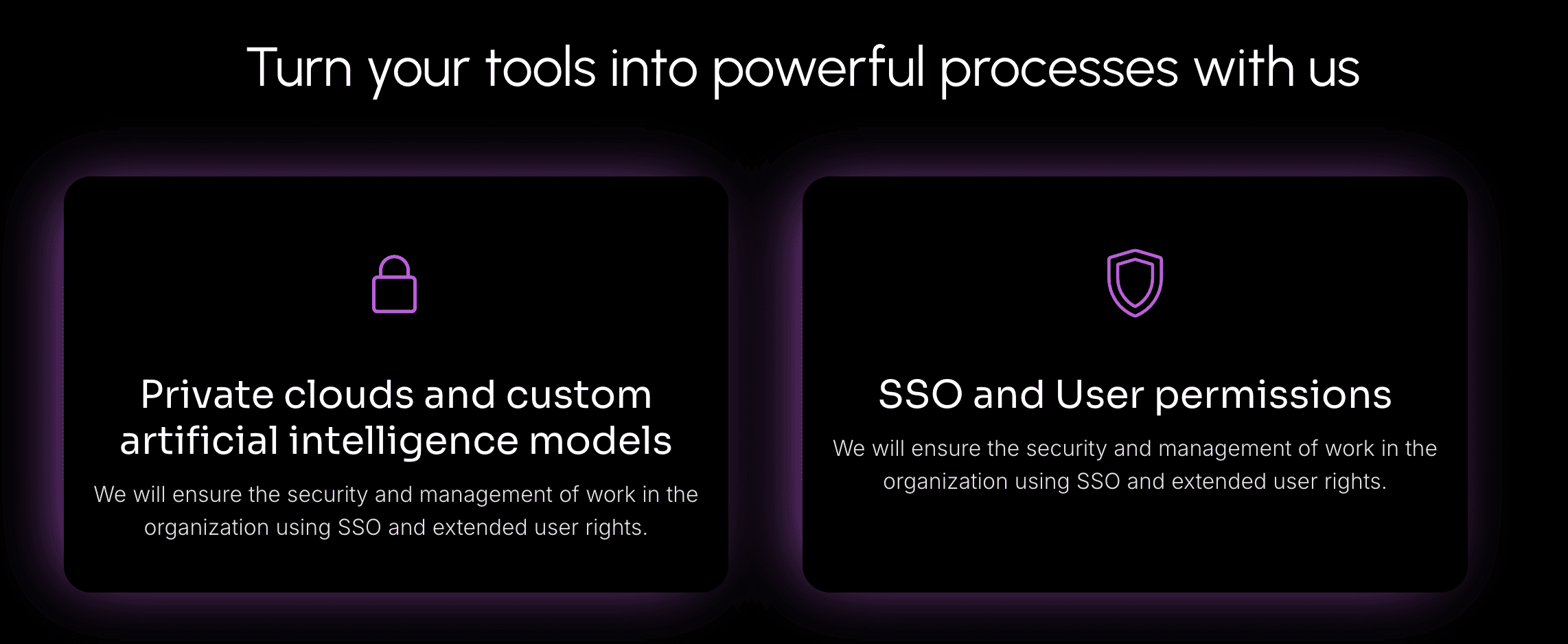 Turn your tools into powerful processes with us

Private clouds and custom artificial intelligence models

We will ensure the security and management of work in the organization using SSO and extended user rights.

SSO and User permissions

We will ensure the security and management of work in the organization using SSO and extended user rights.